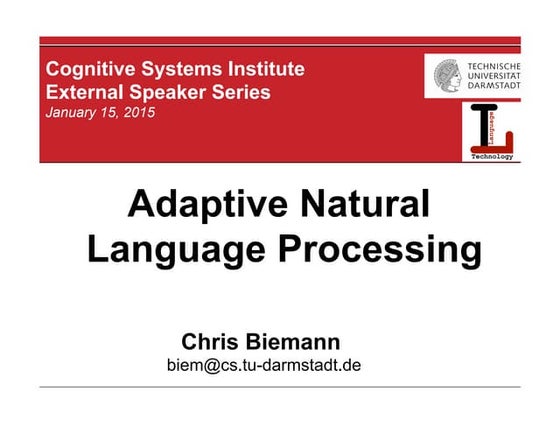 Cognitive Systems Institute
External Speaker Series
January 15, 2015

TECHNISCHE
UNIVERSITÄT
DARMSTADT

Language
Technology

Adaptive Natural Language Processing

Chris Biemann
biem@cs.tu-darmstadt.de